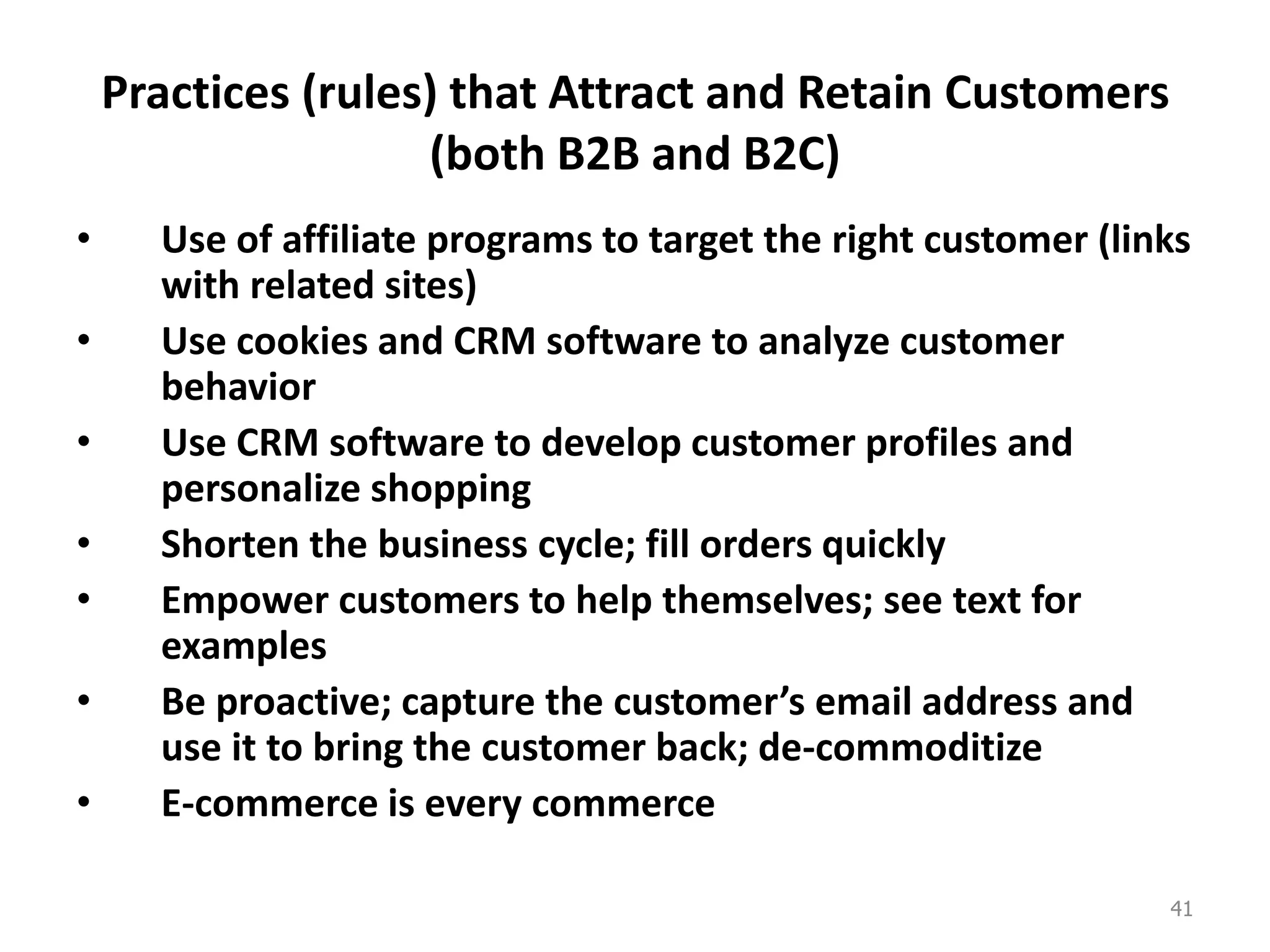 Practices (rules) that Attract and Retain Customers (both B2B and B2C)

• Use of affiliate programs to target the right customer (links with related sites)
• Use cookies and CRM software to analyze customer behavior
• Use CRM software to develop customer profiles and personalize shopping
• Shorten the business cycle; fill orders quickly
• Empower customers to help themselves; see text for examples
• Be proactive; capture the customer's email address and use it to bring the customer back; de-commoditize
• E-commerce is every commerce

41